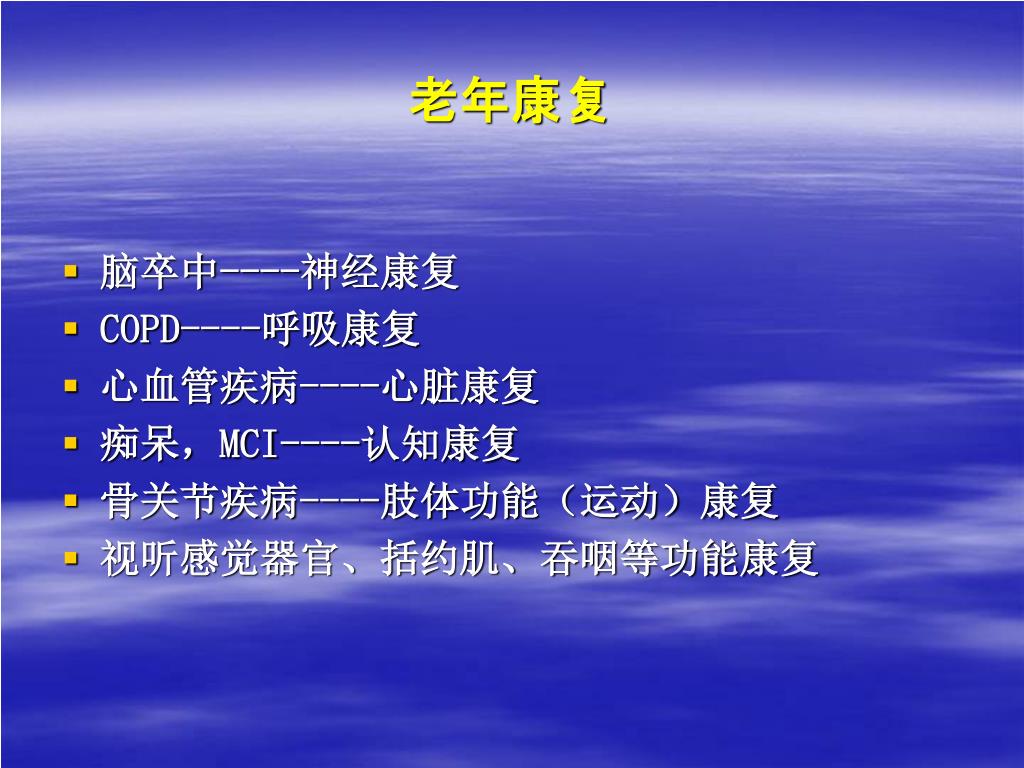 老年康复

- 脑卒中----神经康复
- COPD----呼吸康复
- 心血管疾病----心脏康复
- 痴呆，MCI----认知康复
- 骨关节疾病----肢体功能（运动）康复
- 视听感觉器官、括约肌、吞咽等功能康复